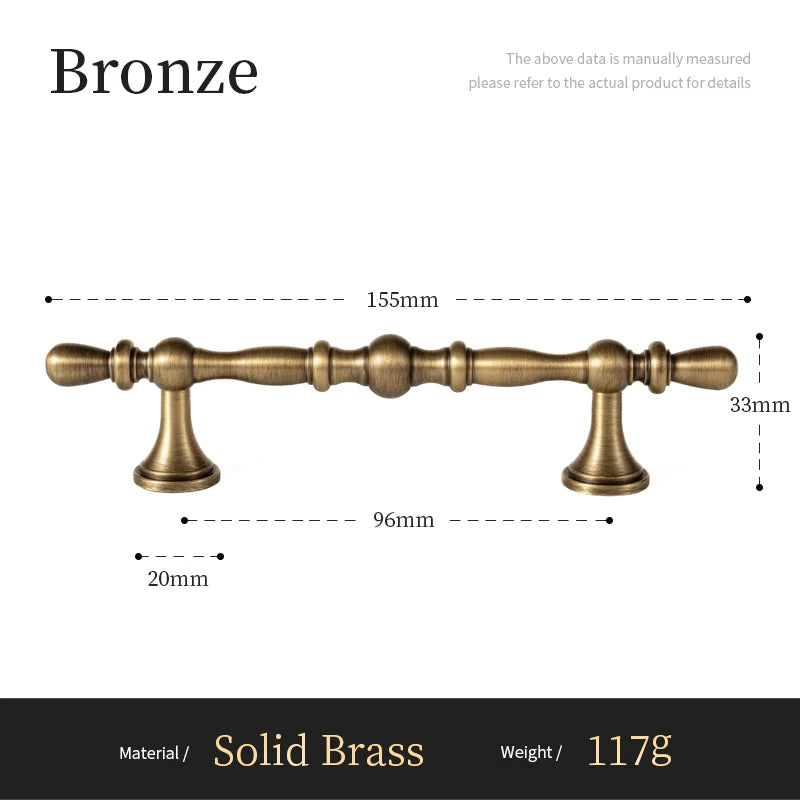 Bronze

The above data is manually measured
please refer to the actual product for details

155mm

33mm

96mm

20mm

Material / Solid Brass Weight / 117g